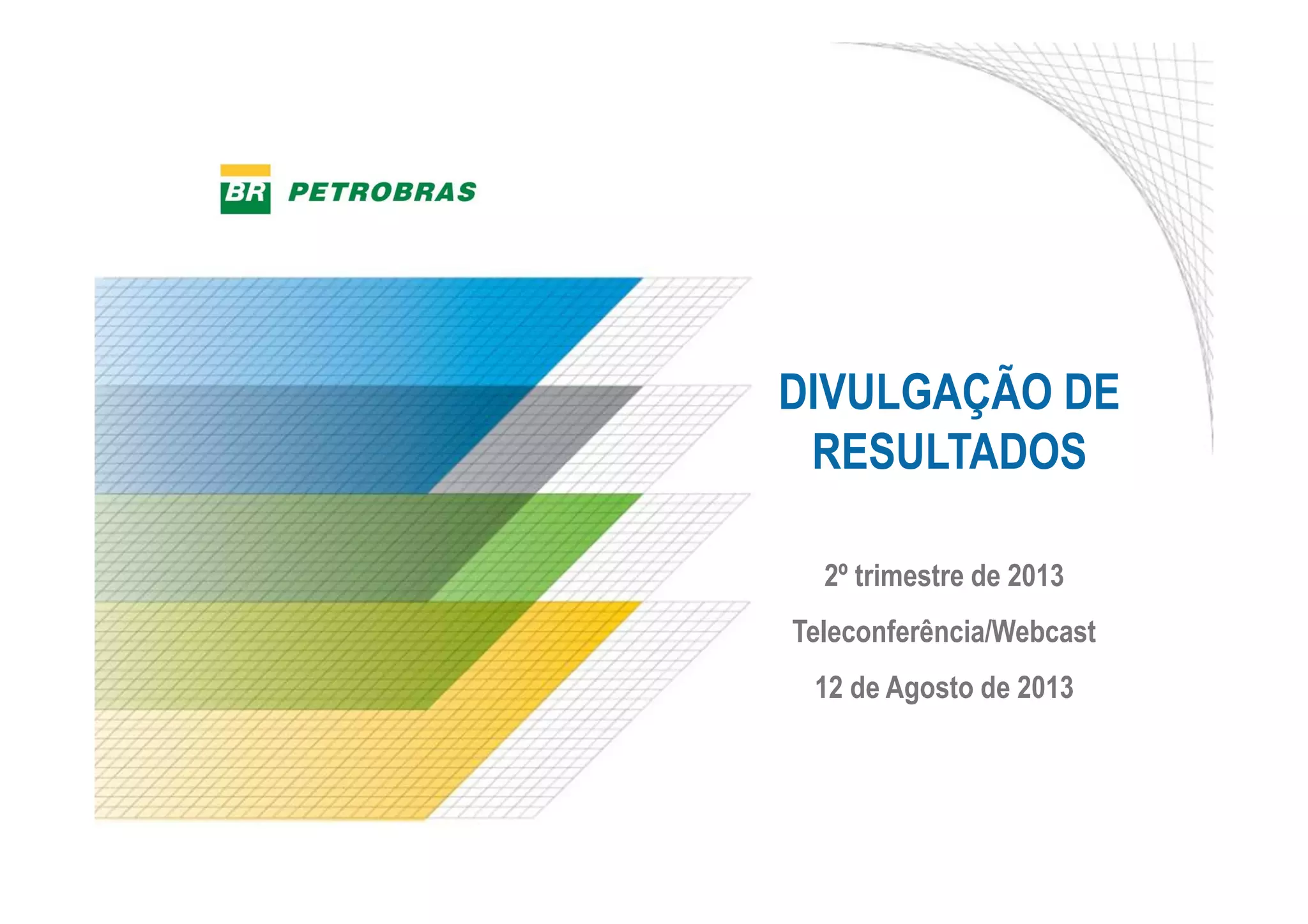 BR PETROBRAS

DIVULGAÇÃO DE RESULTADOS

2º trimestre de 2013

Teleconferência/Webcast

12 de Agosto de 2013